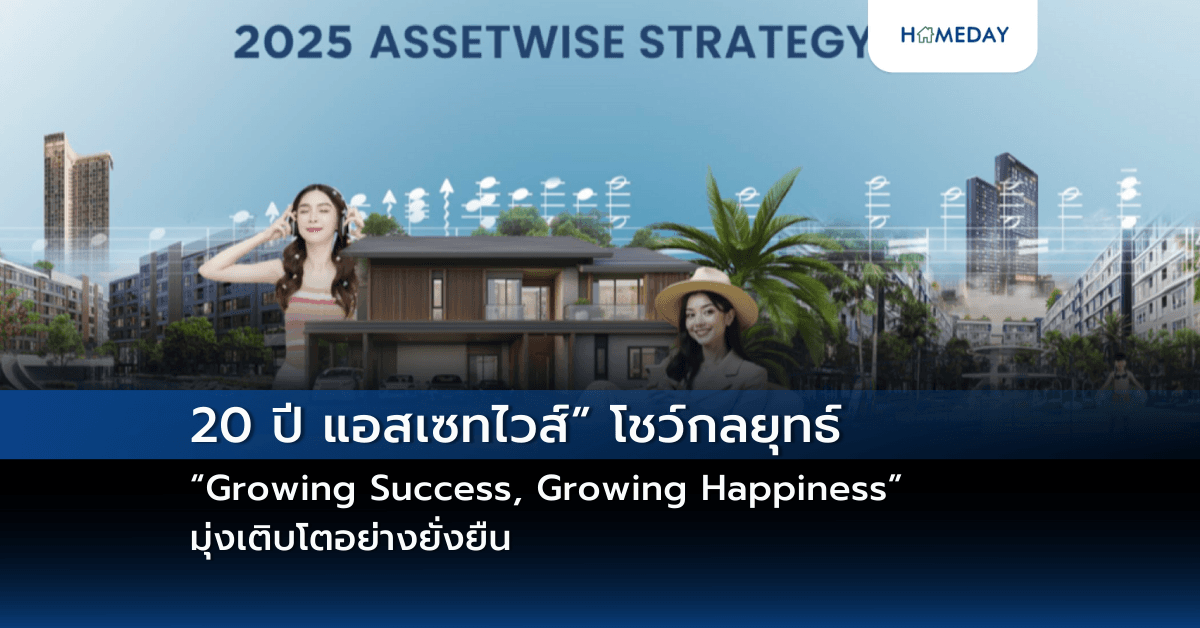 2025 ASSETWISE STRATEGY

HOMEDAY

20 ปี แอสเซทไวส์” โชว์กลยุทธ์

“Growing Success, Growing Happiness” มุ่งเติบโตอย่างยั่งยืน